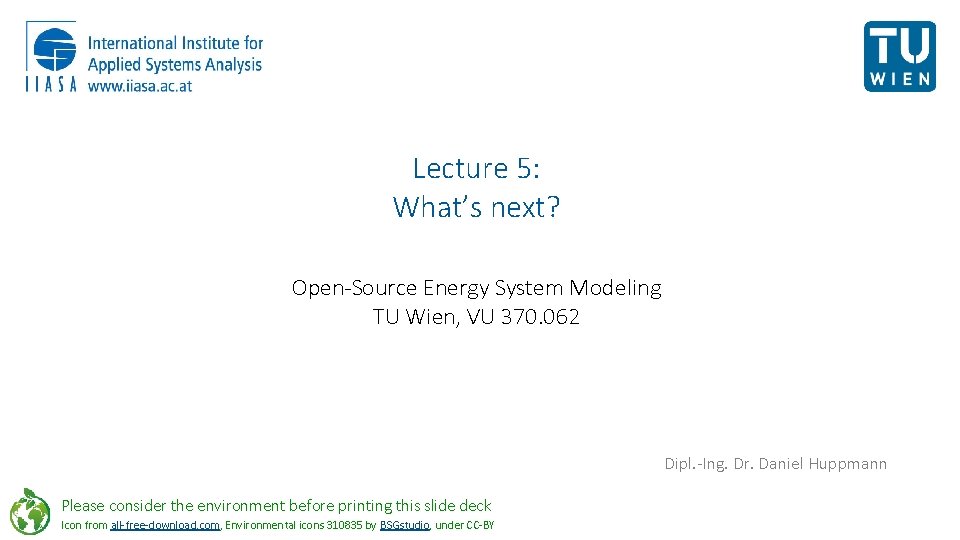 IIASA International Institute for Applied Systems Analysis www.iiasa.ac.at

TU WIEN

Lecture 5:
What's next?

Open-Source Energy System Modeling
TU Wien, VU 370.062

Dipl.-Ing. Dr. Daniel Huppmann

Please consider the environment before printing this slide deck
Icon from all-free-download.com, Environmental icons 310835 by BSGstudio, under CC-BY